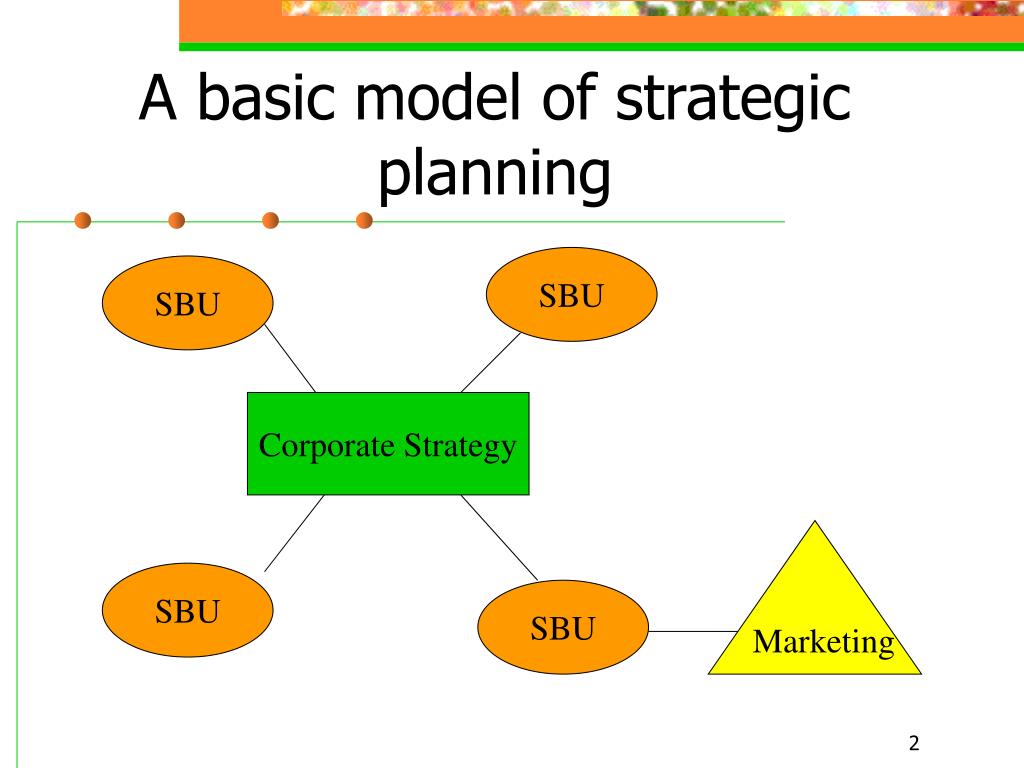 A basic model of strategic planning

SBU

SBU

Corporate Strategy

SBU

SBU

Marketing

2